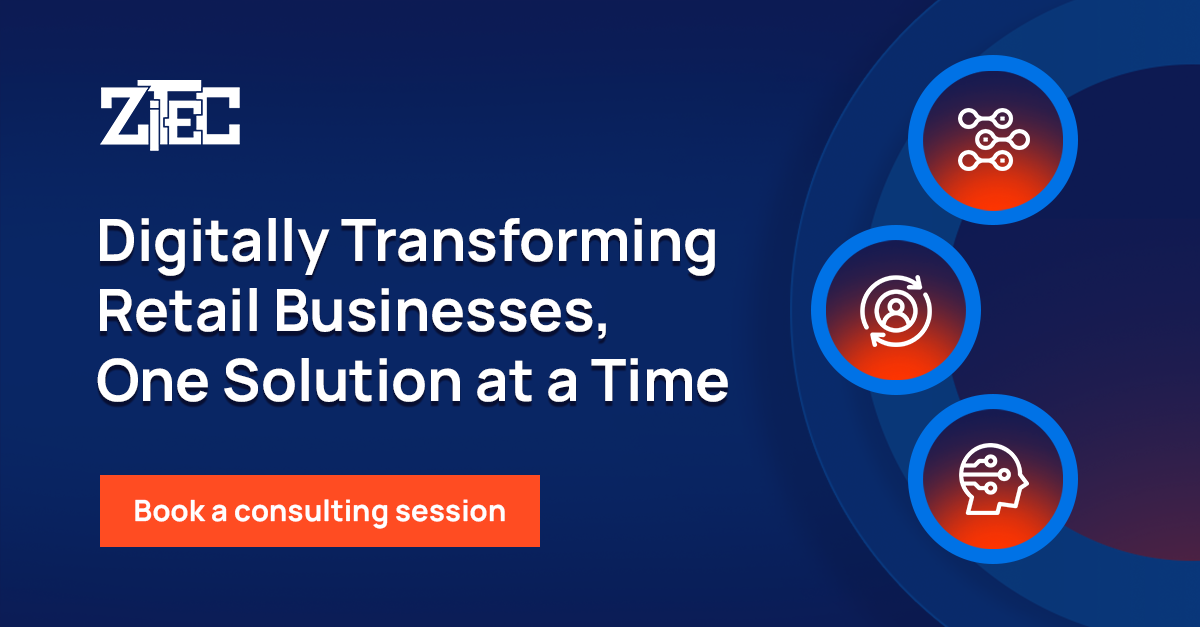 ZITEC

Digitally Transforming Retail Businesses, One Solution at a Time

Book a consulting session